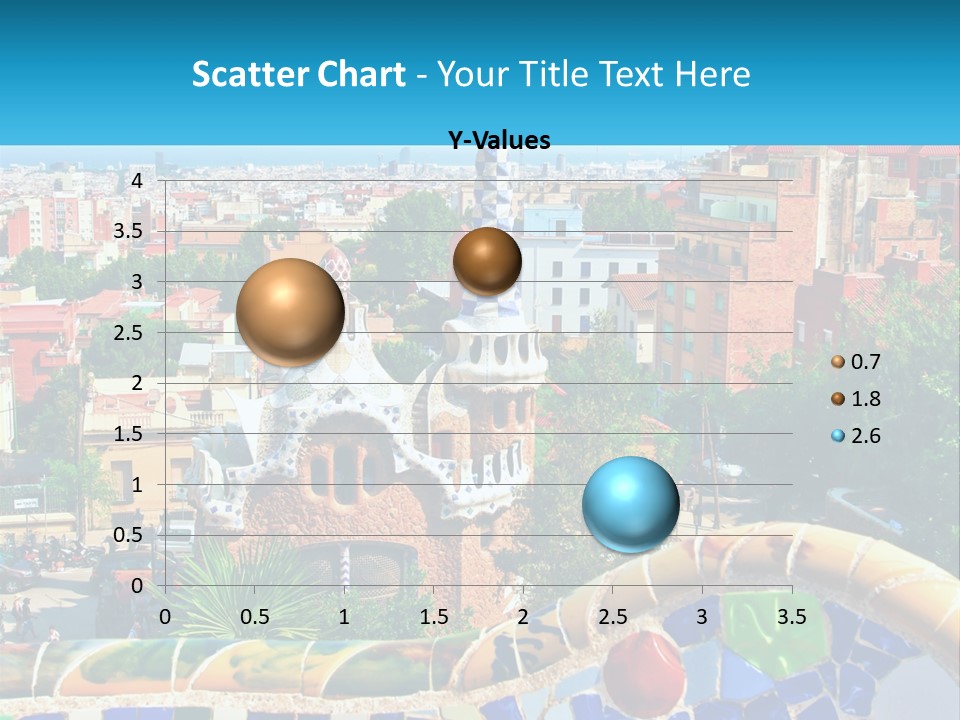 Scatter Chart - Your Title Text Here

Y-Values

4
3.5
3
2.5
2
1.5
1
0.5
0

0 0.5 1 1.5 2 2.5 3 3.5

0.7
1.8
2.6